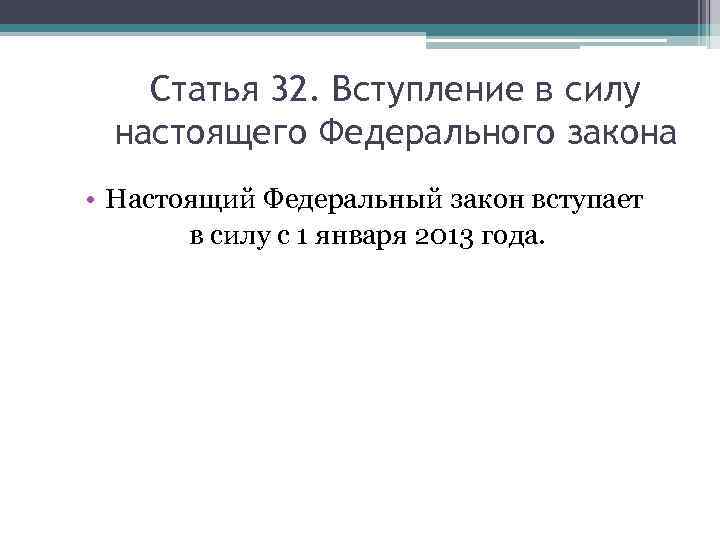 Статья 32. Вступление в силу настоящего Федерального закона

• Настоящий Федеральный закон вступает в силу с 1 января 2013 года.